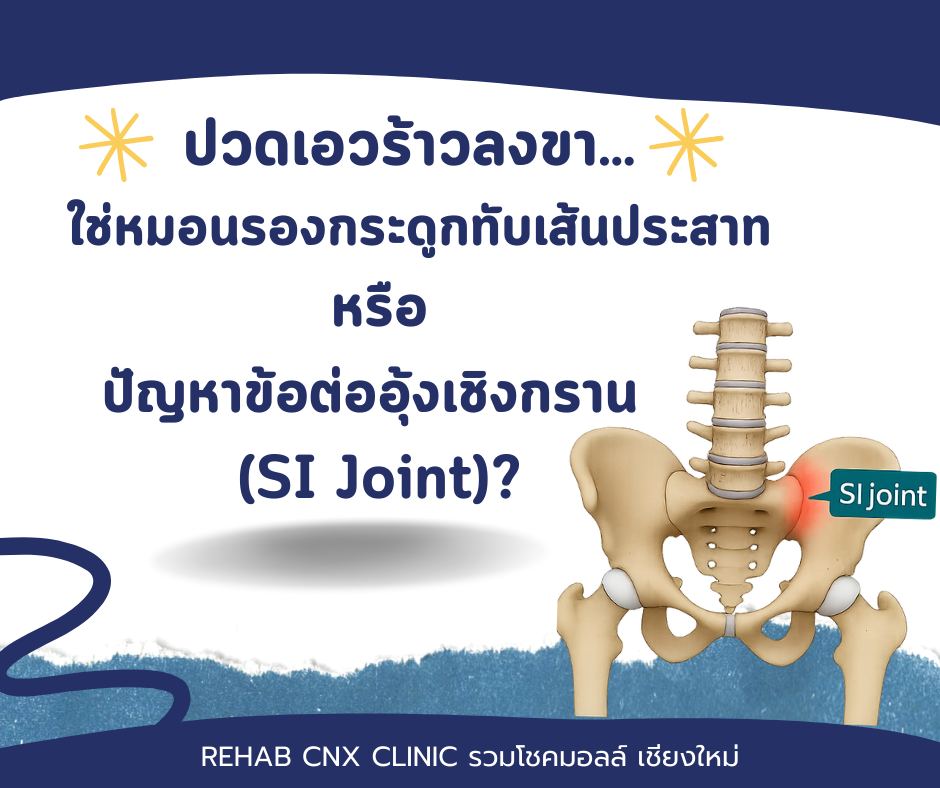 ปวดเอวร้าวลงขา...
ใช่หมอนรองกระดูกทับเส้นประสาท
หรือ
ปัญหาข้อต่ออุ้งเชิงกราน
(SI Joint)?

SI joint

REHAB CNX CLINIC รวมโชคมอลล์ เชียงใหม่